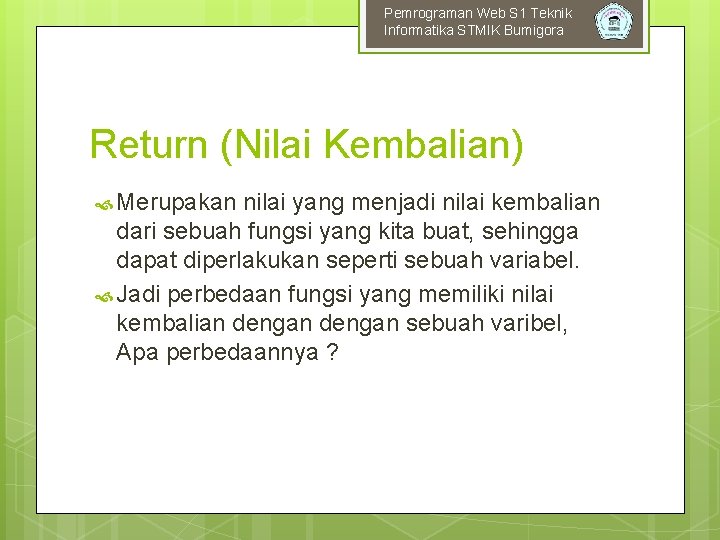 Pemrograman Web S1 Teknik Informatika STMIK Bumigora

Return (Nilai Kembalian)

Merupakan nilai yang menjadi nilai kembalian dari sebuah fungsi yang kita buat, sehingga dapat diperlakukan seperti sebuah variabel.

Jadi perbedaan fungsi yang memiliki nilai kembalian dengan dengan sebuah varibel, Apa perbedaannya ?